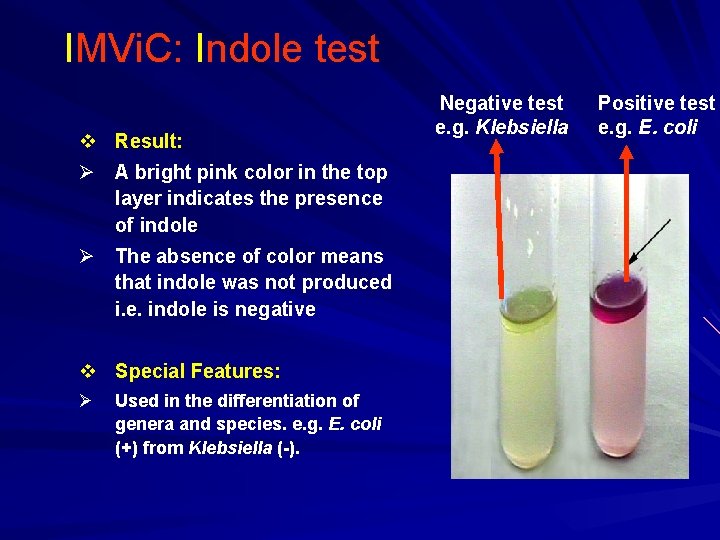 IMViC: Indole test

❖ Result:

➢ A bright pink color in the top layer indicates the presence of indole

➢ The absence of color means that indole was not produced i.e. indole is negative

❖ Special Features:

➢ Used in the differentiation of genera and species. e.g. E. coli (+) from Klebsiella (-).

Negative test e.g. Klebsiella

Positive test e.g. E. coli